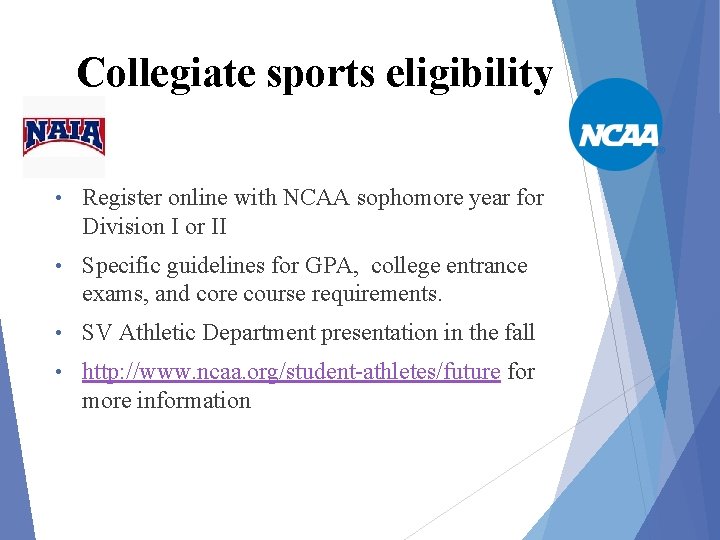 Collegiate sports eligibility

NAIA

NCAA

• Register online with NCAA sophomore year for Division I or II

• Specific guidelines for GPA,  college entrance exams, and core course requirements.

• SV Athletic Department presentation in the fall

• http://www.ncaa.org/student-athletes/future for more information